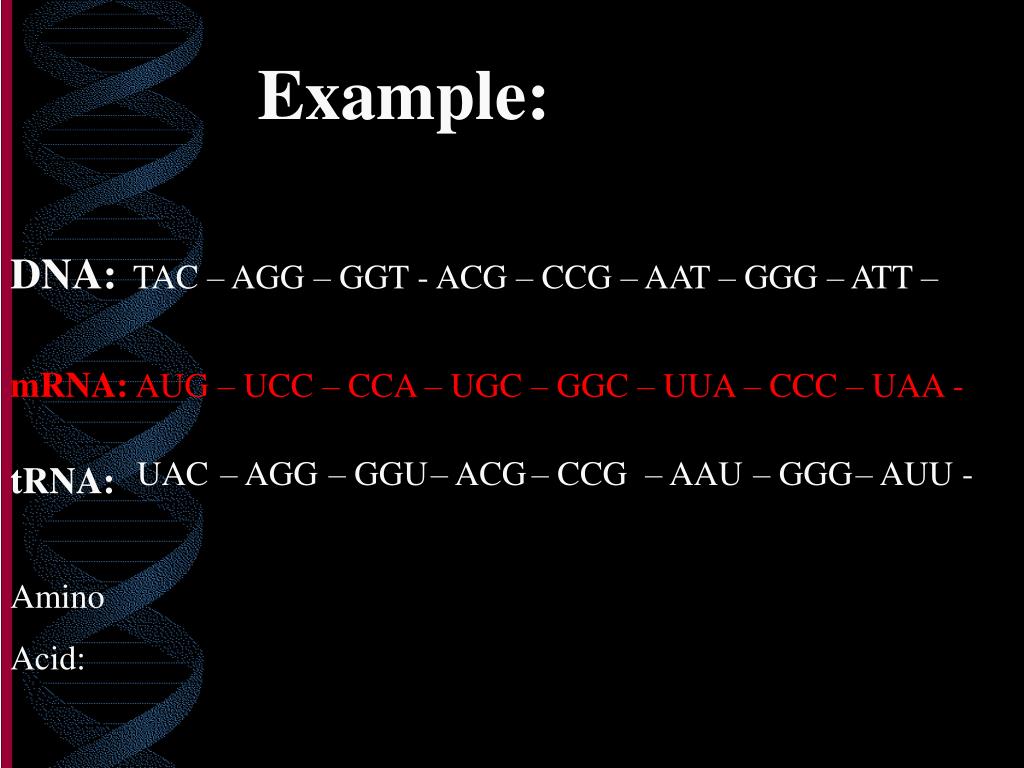 Example:

DNA: TAC – AGG – GGT - ACG – CCG – AAT – GGG – ATT –

mRNA: AUG – UCC – CCA – UGC – GGC – UUA – CCC – UAA -

tRNA: UAC – AGG – GGU– ACG– CCG – AAU – GGG– AUU -

Amino Acid: